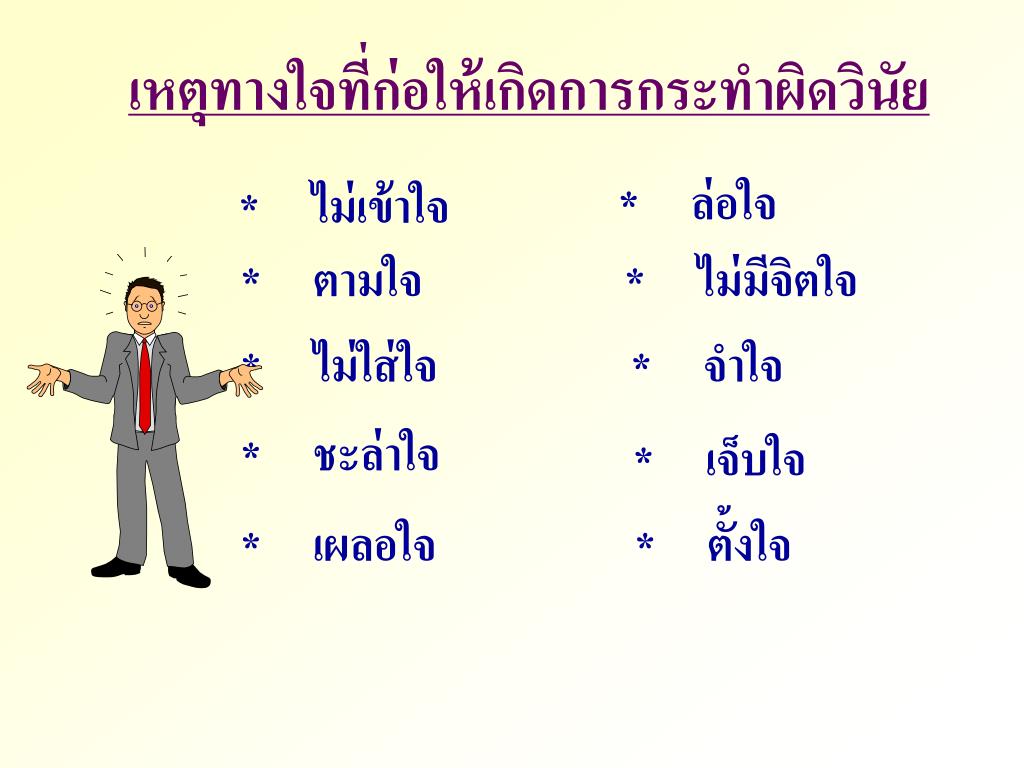 เหตุทางใจที่ก่อให้เกิดการกระทำผิดวินัย

* ไม่เข้าใจ
* ตามใจ
* ไม่ใส่ใจ
* ชะล่าใจ
* เผลอใจ

* ล่อใจ
* ไม่มีจิตใจ
* จำใจ
* เจ็บใจ
* ตั้งใจ